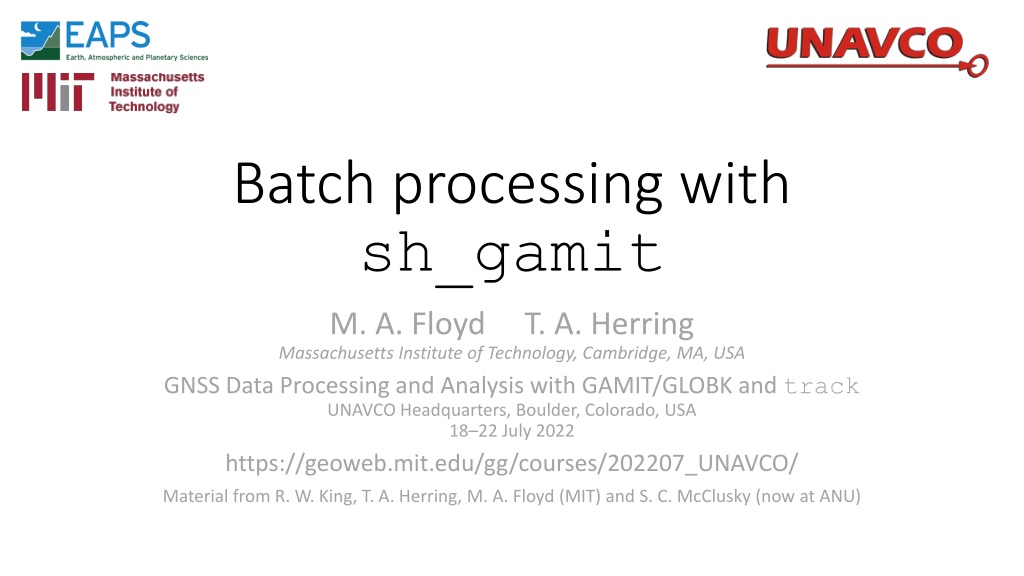 EAPS
Earth, Atmospheric and Planetary Sciences

Massachusetts Institute of Technology

UNAVCO

Batch processing with sh_gamit

M. A. Floyd T. A. Herring
Massachusetts Institute of Technology, Cambridge, MA, USA

GNSS Data Processing and Analysis with GAMIT/GLOBK and track
UNAVCO Headquarters, Boulder, Colorado, USA
18–22 July 2022

https://geoweb.mit.edu/gg/courses/202207_UNAVCO/

Material from R. W. King, T. A. Herring, M. A. Floyd (MIT) and S. C. McClusky (now at ANU)